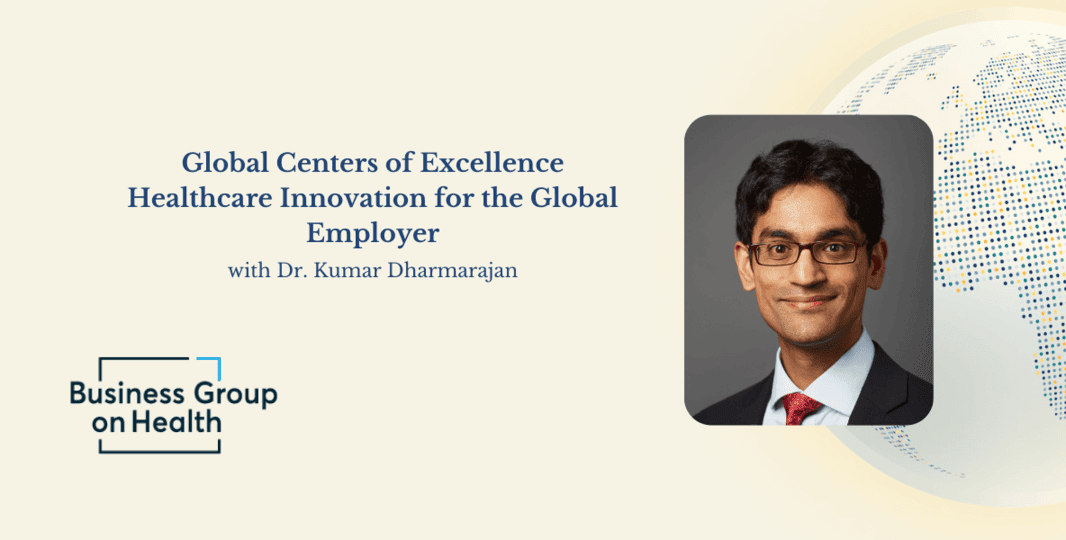 Global Centers of Excellence
Healthcare Innovation for the Global Employer
with Dr. Kumar Dharmarajan

Business Group on Health